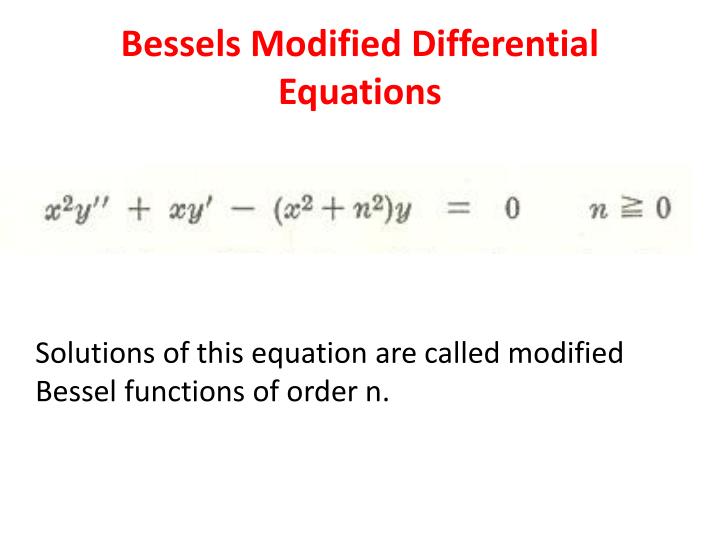 Bessels Modified Differential Equations

$x^2y'' + xy' - (x^2 + n^2)y = 0 \qquad n \geqq 0$

Solutions of this equation are called modified Bessel functions of order n.